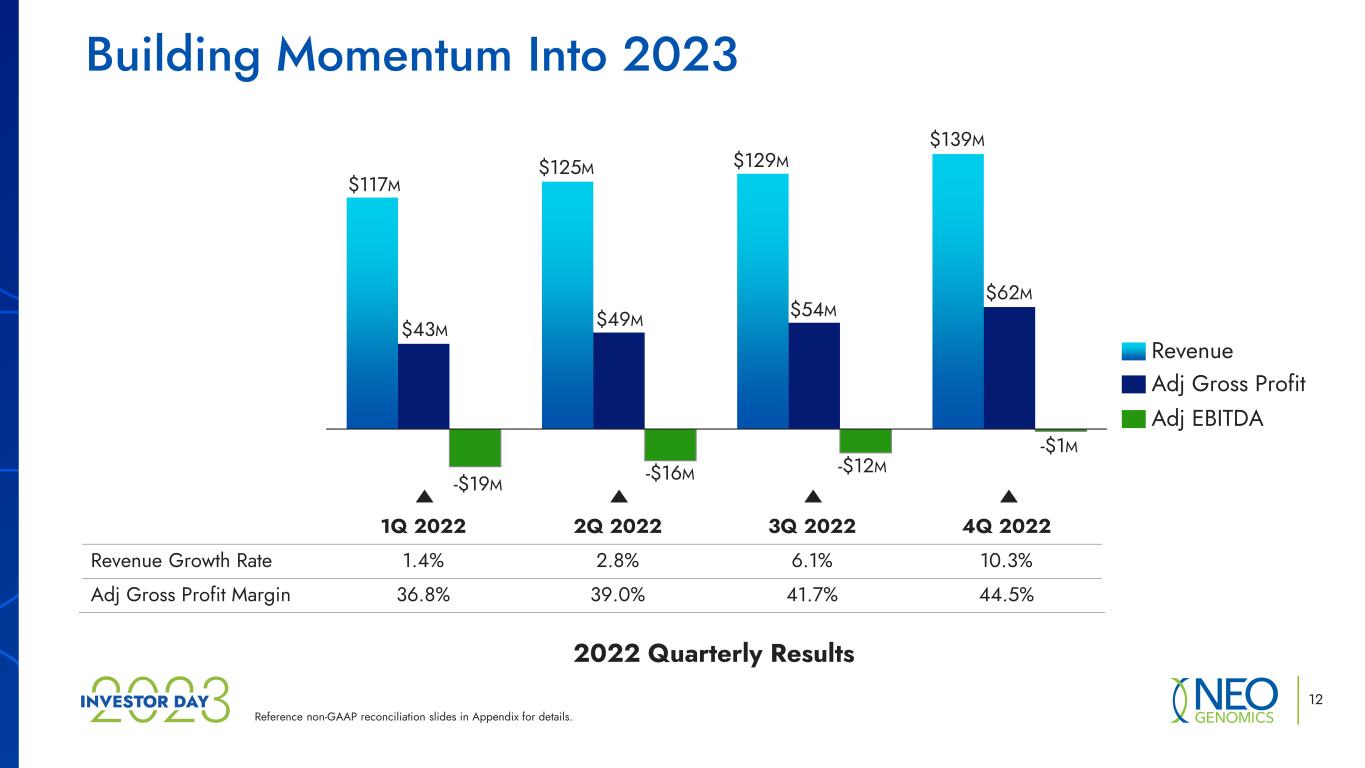 Building Momentum Into 2023

$117M
$43M
-$19M
$125M
$49M
-$16M
$129M
$54M
-$12M
$139M
$62M
-$1M

Revenue
Adj Gross Profit
Adj EBITDA

| | 1Q 2022 | 2Q 2022 | 3Q 2022 | 4Q 2022 |
|---|---|---|---|---|
| Revenue Growth Rate | 1.4% | 2.8% | 6.1% | 10.3% |
| Adj Gross Profit Margin | 36.8% | 39.0% | 41.7% | 44.5% |

2022 Quarterly Results

2023 INVESTOR DAY

Reference non-GAAP reconciliation slides in Appendix for details.

NEO GENOMICS

12